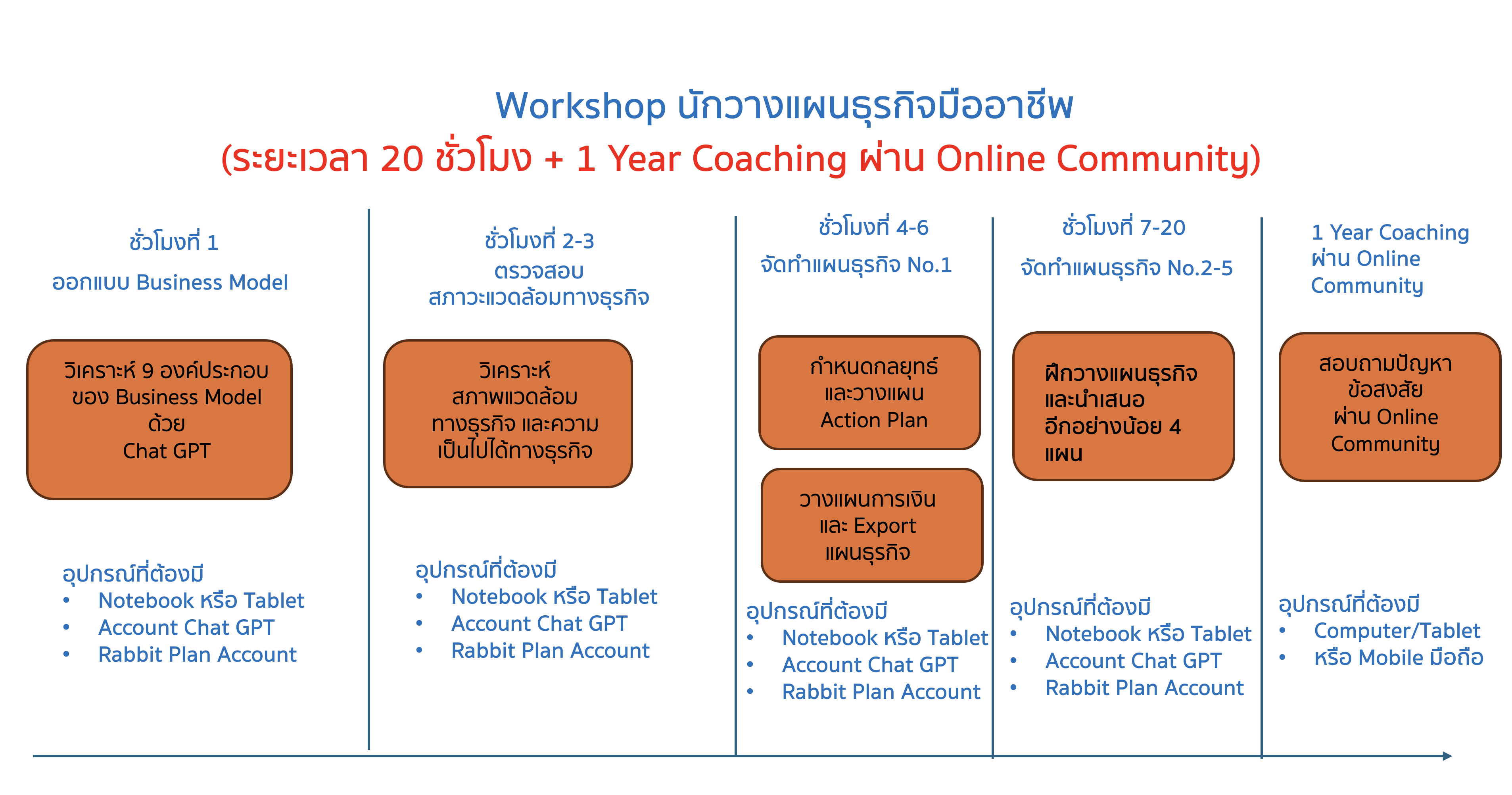 Workshop นักวางแผนธุรกิจมืออาชีพ
(ระยะเวลา 20 ชั่วโมง + 1 Year Coaching ผ่าน Online Community)

ชั่วโมงที่ 1
ออกแบบ Business Model

วิเคราะห์ 9 องค์ประกอบ ของ Business Model ด้วย Chat GPT

อุปกรณ์ที่ต้องมี
• Notebook หรือ Tablet
• Account Chat GPT
• Rabbit Plan Account

ชั่วโมงที่ 2-3
ตรวจสอบ สภาวะแวดล้อมทางธุรกิจ

วิเคราะห์ สภาพแวดล้อม ทางธุรกิจ และความ เป็นไปได้ทางธุรกิจ

อุปกรณ์ที่ต้องมี
• Notebook หรือ Tablet
• Account Chat GPT
• Rabbit Plan Account

ชั่วโมงที่ 4-6
จัดทำแผนธุรกิจ No.1

กำหนดกลยุทธ์ และวางแผน Action Plan

วางแผนการเงิน และ Export แผนธุรกิจ

อุปกรณ์ที่ต้องมี
• Notebook หรือ Tablet
• Account Chat GPT
• Rabbit Plan Account

ชั่วโมงที่ 7-20
จัดทำแผนธุรกิจ No.2-5

ฝึกวางแผนธุรกิจ และนำเสนอ อีกอย่างน้อย 4 แผน

อุปกรณ์ที่ต้องมี
• Notebook หรือ Tablet
• Account Chat GPT
• Rabbit Plan Account

1 Year Coaching ผ่าน Online Community

สอบถามปัญหา ข้อสงสัย ผ่าน Online Community

อุปกรณ์ที่ต้องมี
• Computer/Tablet
• หรือ Mobile มือถือ